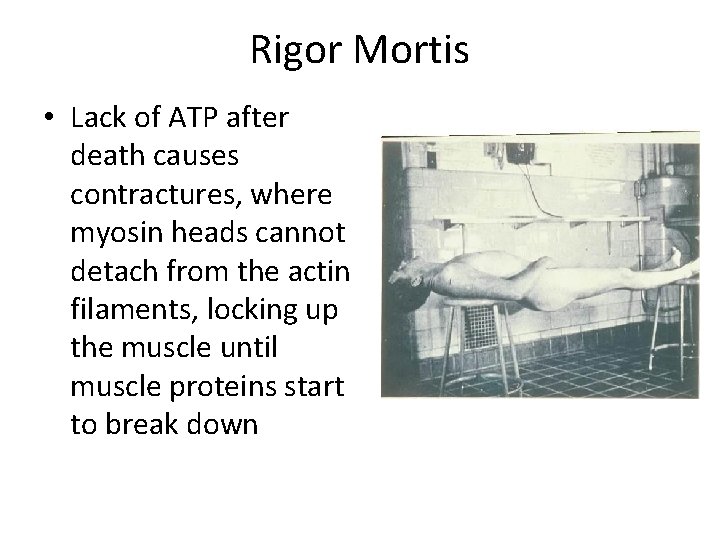 Rigor Mortis

• Lack of ATP after death causes contractures, where myosin heads cannot detach from the actin filaments, locking up the muscle until muscle proteins start to break down